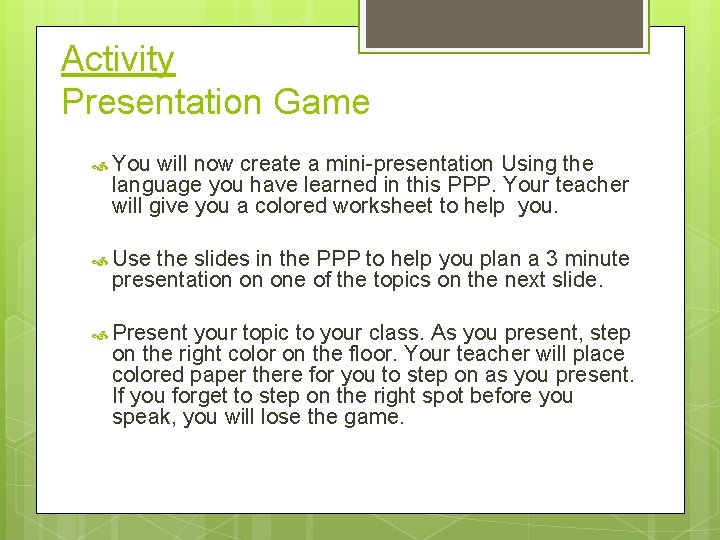 Activity
Presentation Game

You will now create a mini-presentation Using the language you have learned in this PPP. Your teacher will give you a colored worksheet to help you.

Use the slides in the PPP to help you plan a 3 minute presentation on one of the topics on the next slide.

Present your topic to your class. As you present, step on the right color on the floor. Your teacher will place colored paper there for you to step on as you present. If you forget to step on the right spot before you speak, you will lose the game.